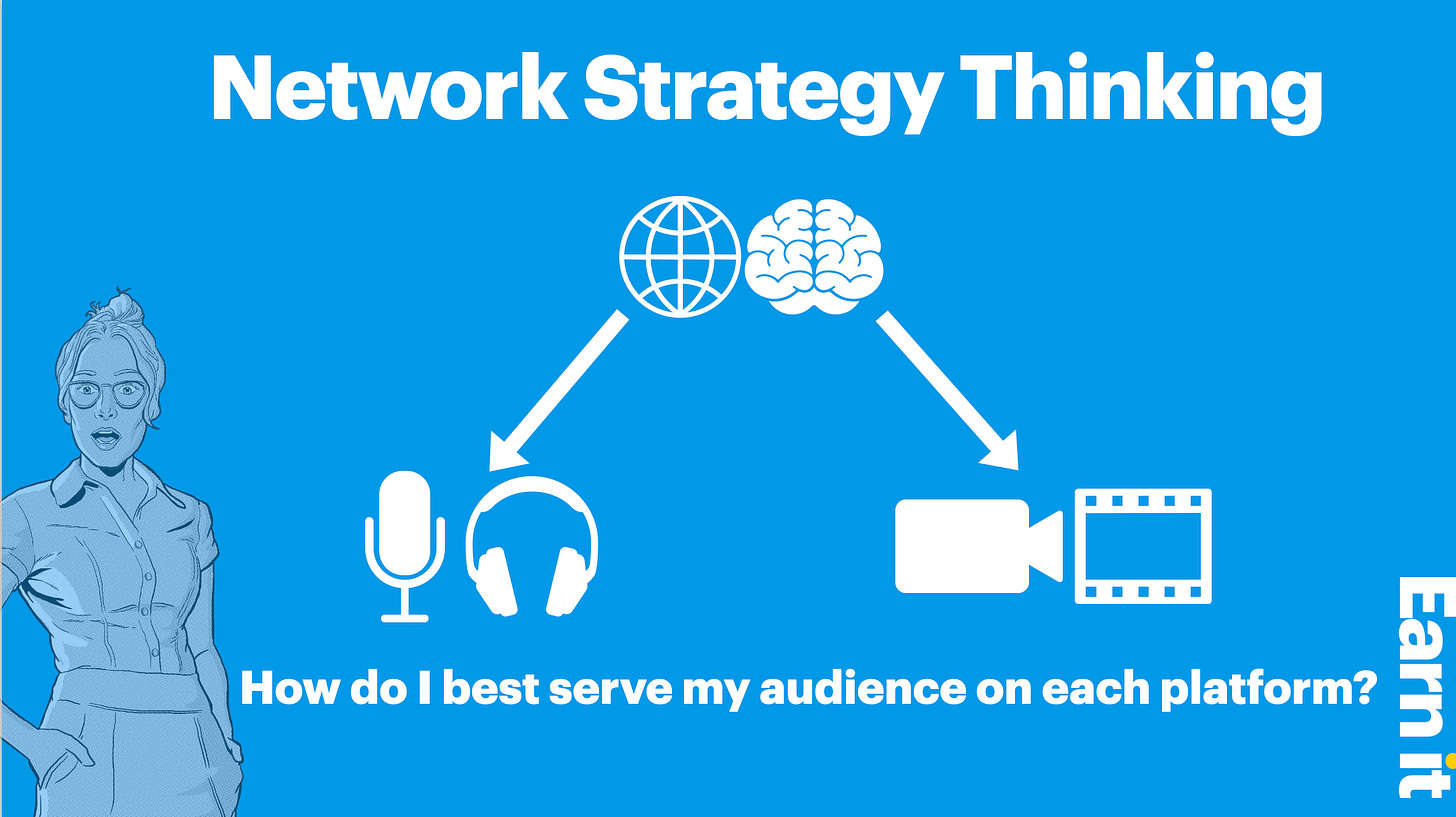 Network Strategy Thinking

How do I best serve my audience on each platform?

Earn it